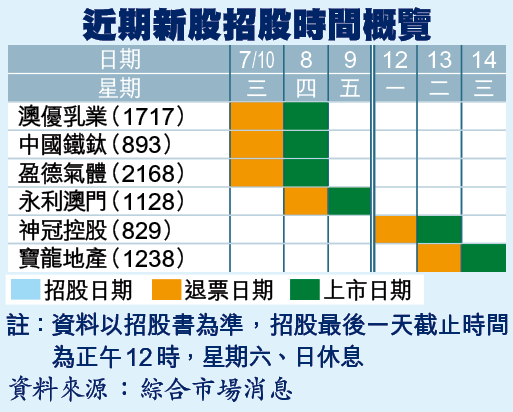 近期新股招股時間概覽

| 日期 | 7/10 | 8 | 9 | 12 | 13 | 14 |
|---|---|---|---|---|---|---|
| 星期 | 三 | 四 | 五 | 一 | 二 | 三 |
| 澳優乳業（1717） | | | | | | |
| 中國鐵鈦（893） | | | | | | |
| 盈德氣體（2168） | | | | | | |
| 永利澳門（1128） | | | | | | |
| 神冠控股（829） | | | | | | |
| 寶龍地產（1238） | | | | | | |

招股日期　退票日期　上市日期

註：資料以招股書為準，招股最後一天截止時間為正午12時，星期六、日休息

資料來源：綜合市場消息